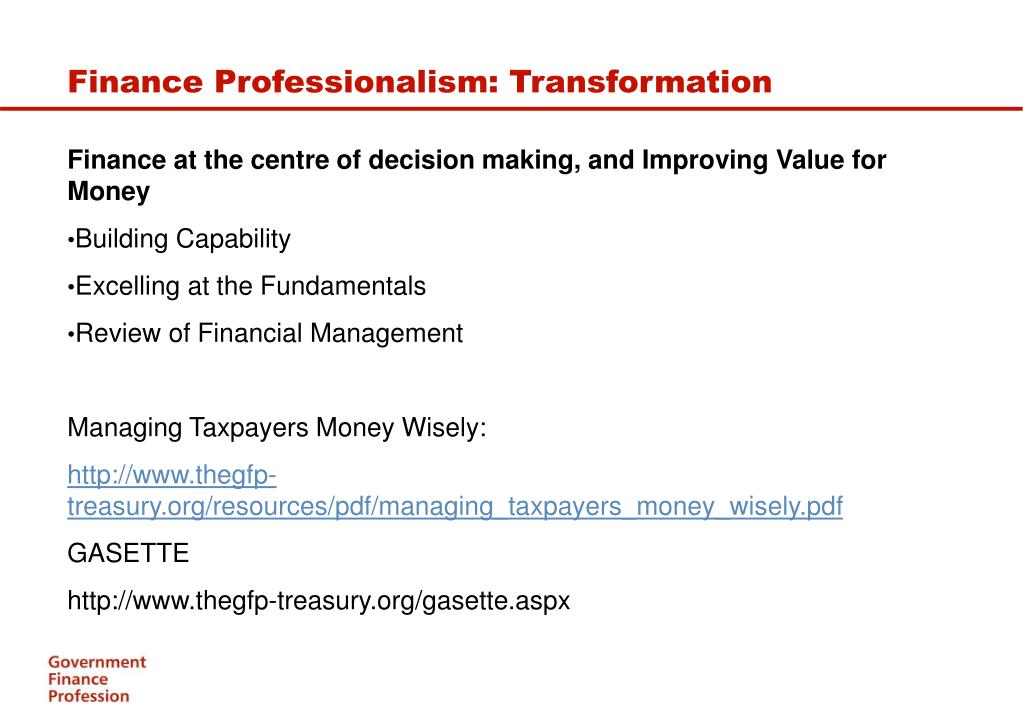 Finance Professionalism: Transformation

Finance at the centre of decision making, and Improving Value for Money

•Building Capability

•Excelling at the Fundamentals

•Review of Financial Management

Managing Taxpayers Money Wisely:

http://www.thegfp-treasury.org/resources/pdf/managing_taxpayers_money_wisely.pdf

GASETTE

http://www.thegfp-treasury.org/gasette.aspx

Government
Finance
Profession